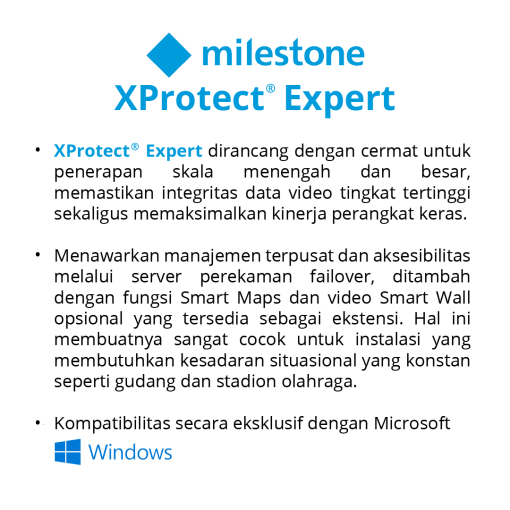 milestone
XProtect® Expert

• XProtect® Expert dirancang dengan cermat untuk penerapan skala menengah dan besar, memastikan integritas data video tingkat tertinggi sekaligus memaksimalkan kinerja perangkat keras.

• Menawarkan manajemen terpusat dan aksesibilitas melalui server perekaman failover, ditambah dengan fungsi Smart Maps dan video Smart Wall opsional yang tersedia sebagai ekstensi. Hal ini membuatnya sangat cocok untuk instalasi yang membutuhkan kesadaran situasional yang konstan seperti gudang dan stadion olahraga.

• Kompatibilitas secara eksklusif dengan Microsoft

Windows